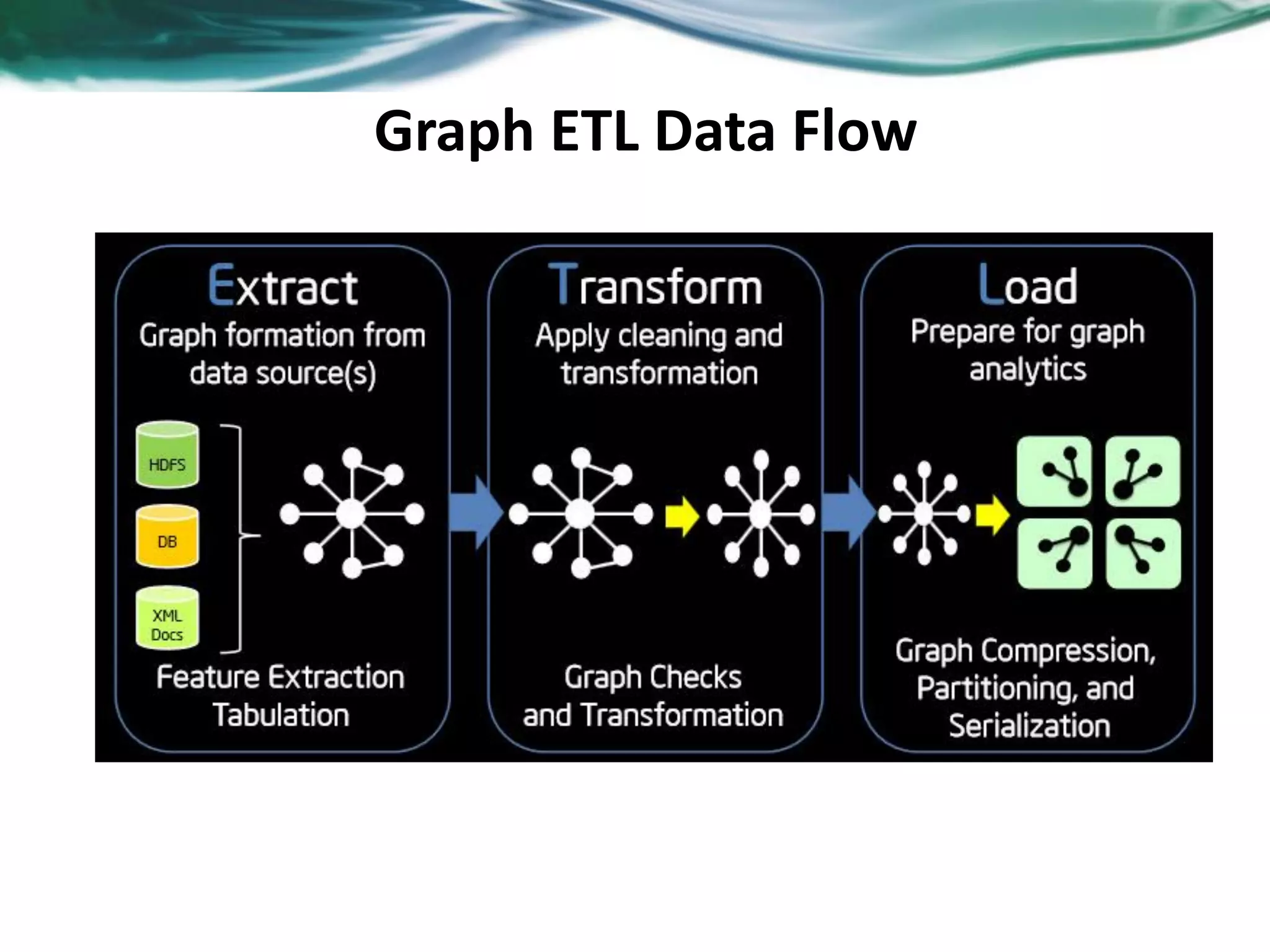 Graph ETL Data Flow

Extract
Graph formation from data source(s)

HDFS
DB
XML Docs

Feature Extraction Tabulation

Transform
Apply cleaning and transformation

Graph Checks and Transformation

Load
Prepare for graph analytics

Graph Compression, Partitioning, and Serialization